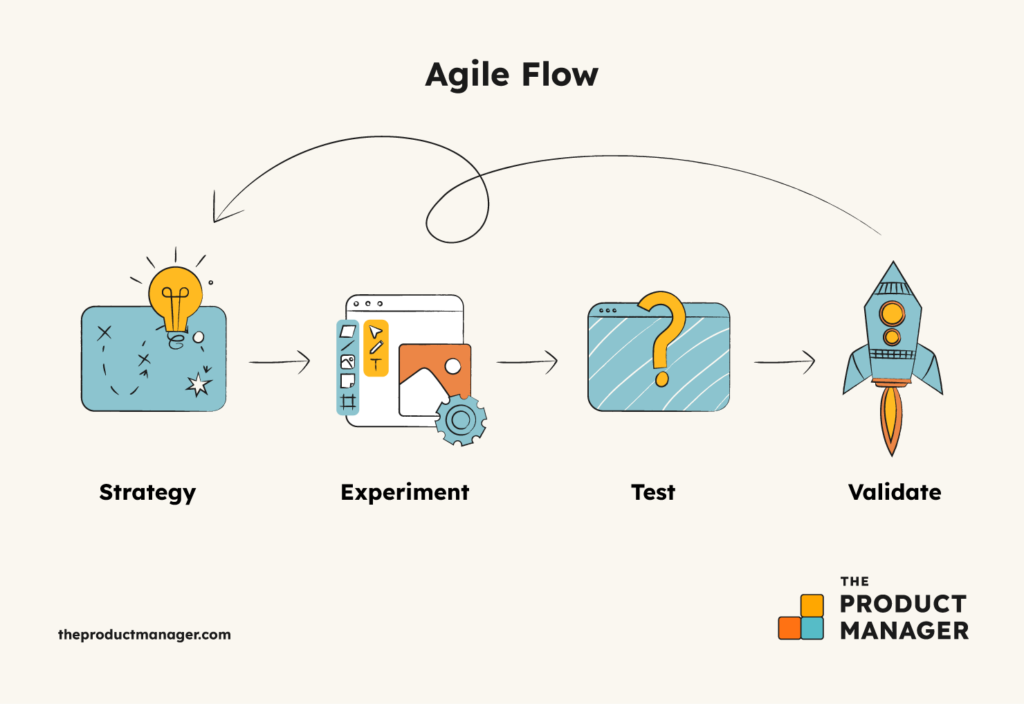 Agile Flow

Strategy

Experiment

Test

Validate

theproductmanager.com

THE PRODUCT MANAGER